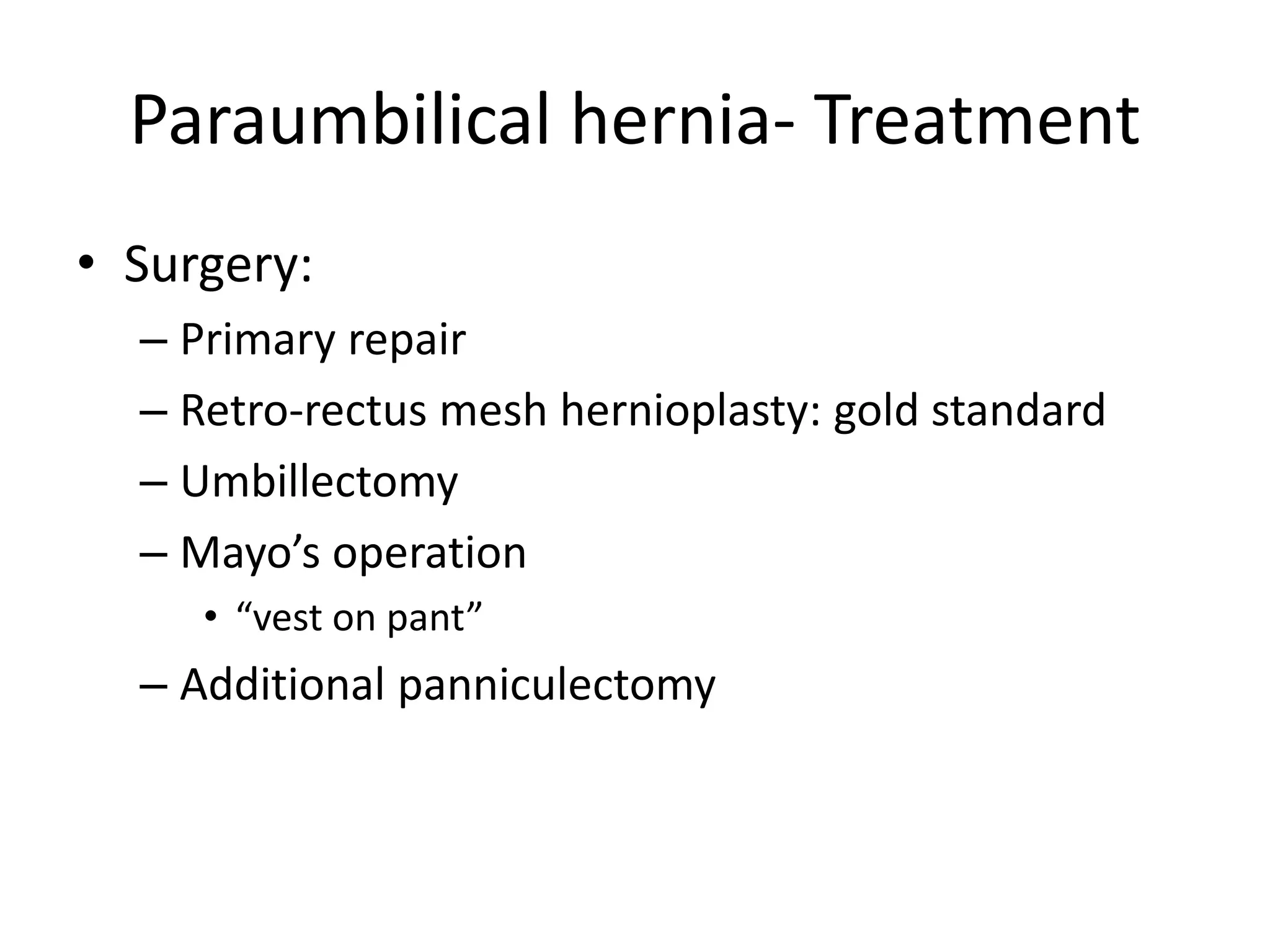 Paraumbilical hernia- Treatment

• Surgery:
– Primary repair
– Retro-rectus mesh hernioplasty: gold standard
– Umbillectomy
– Mayo’s operation
• “vest on pant”
– Additional panniculectomy